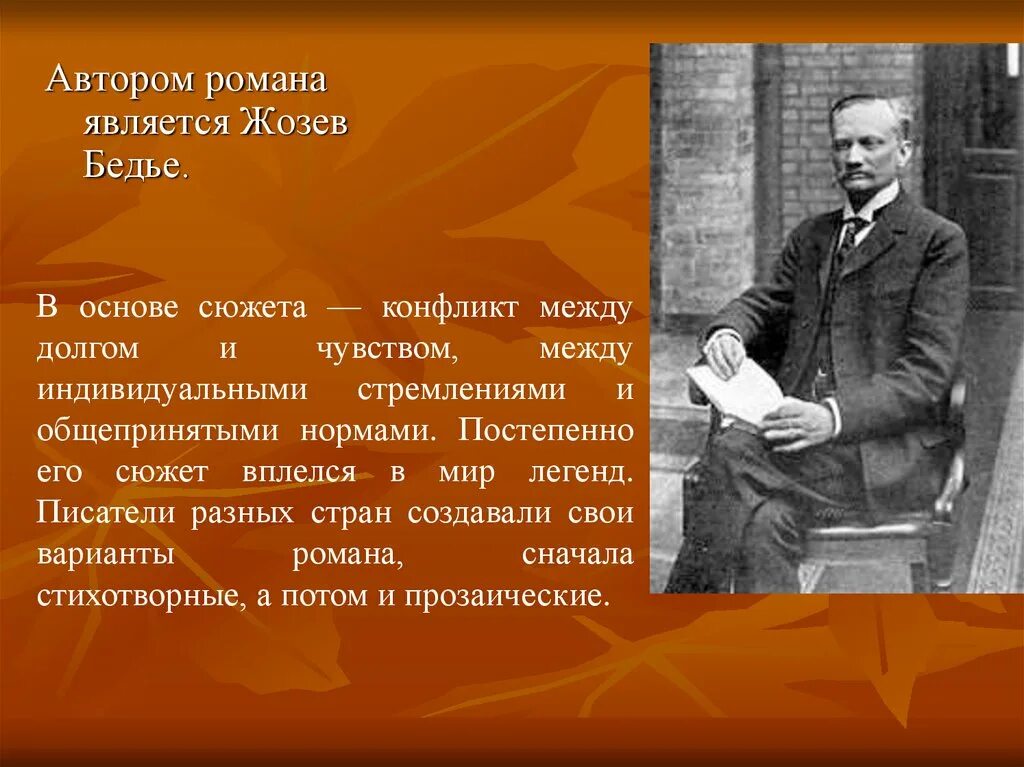 Автором романа является Жозев Бедье.

В основе сюжета — конфликт между долгом и чувством, между индивидуальными стремлениями и общепринятыми нормами. Постепенно его сюжет вплелся в мир легенд. Писатели разных стран создавали свои варианты романа, сначала стихотворные, а потом и прозаические.